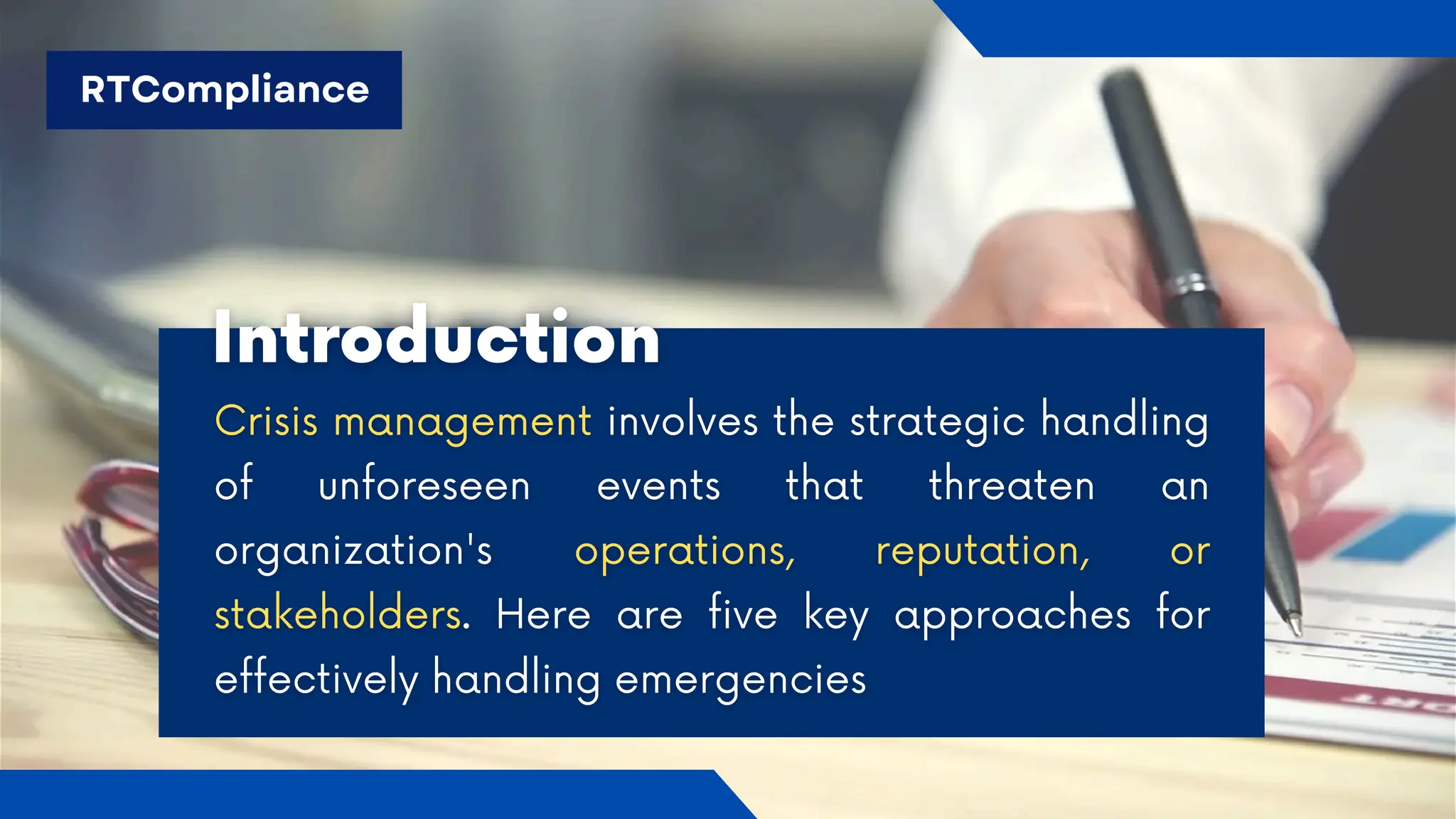 RTCompliance

Introduction

Crisis management involves the strategic handling of unforeseen events that threaten an organization's operations, reputation, or stakeholders. Here are five key approaches for effectively handling emergencies